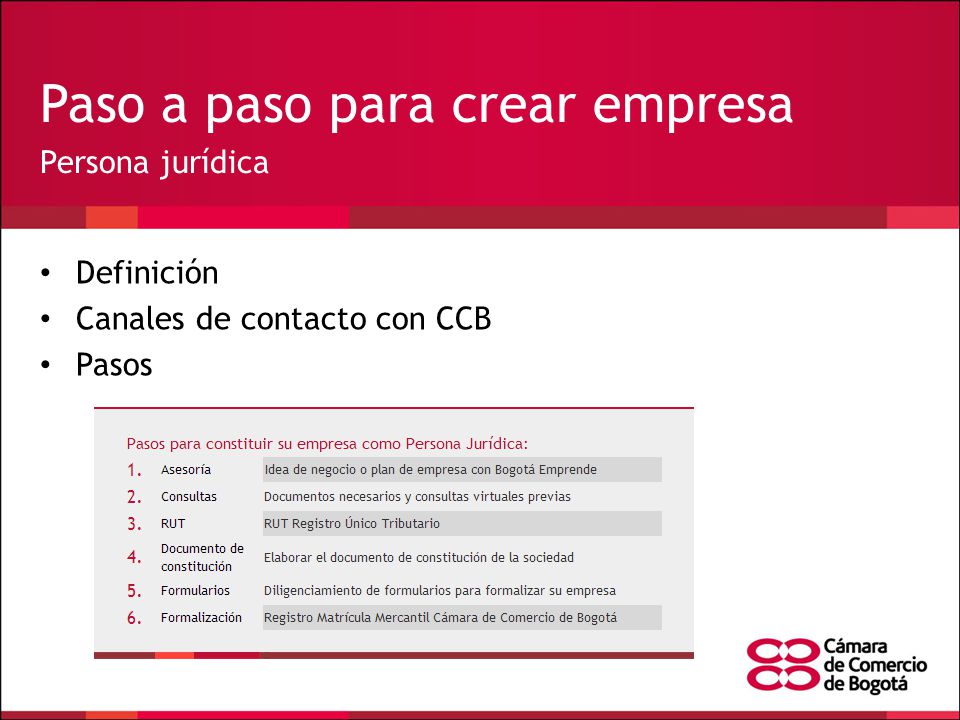 Paso a paso para crear empresa
Persona jurídica

• Definición
• Canales de contacto con CCB
• Pasos

Pasos para constituir su empresa como Persona Jurídica:

| | | |
|---|---|---|
| 1. | Asesoría | Idea de negocio o plan de empresa con Bogotá Emprende |
| 2. | Consultas | Documentos necesarios y consultas virtuales previas |
| 3. | RUT | RUT Registro Único Tributario |
| 4. | Documento de constitución | Elaborar el documento de constitución de la sociedad |
| 5. | Formularios | Diligenciamiento de formularios para formalizar su empresa |
| 6. | Formalización | Registro Matrícula Mercantil Cámara de Comercio de Bogotá |

Cámara de Comercio de Bogotá